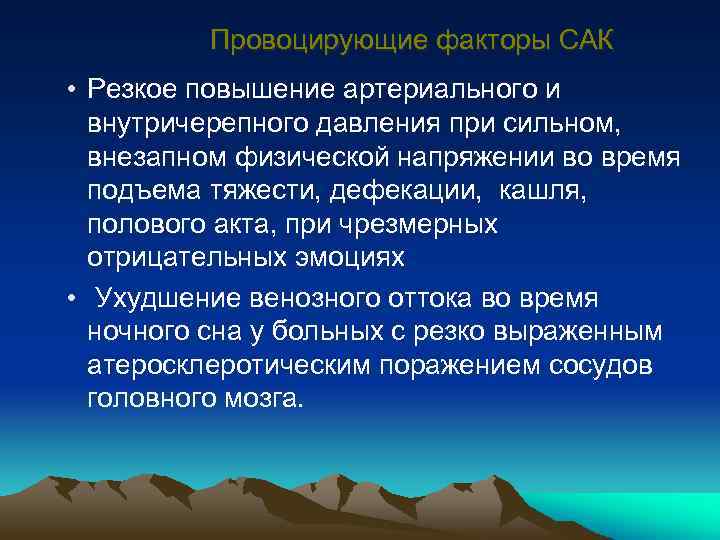 Провоцирующие факторы САК

• Резкое повышение артериального и внутричерепного давления при сильном, внезапном физической напряжении во время подъема тяжести, дефекации, кашля, полового акта, при чрезмерных отрицательных эмоциях

• Ухудшение венозного оттока во время ночного сна у больных с резко выраженным атеросклеротическим поражением сосудов головного мозга.